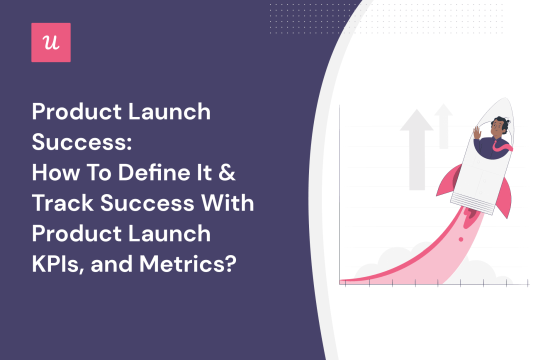 u

Product Launch Success: How To Define It & Track Success With Product Launch KPIs, and Metrics?